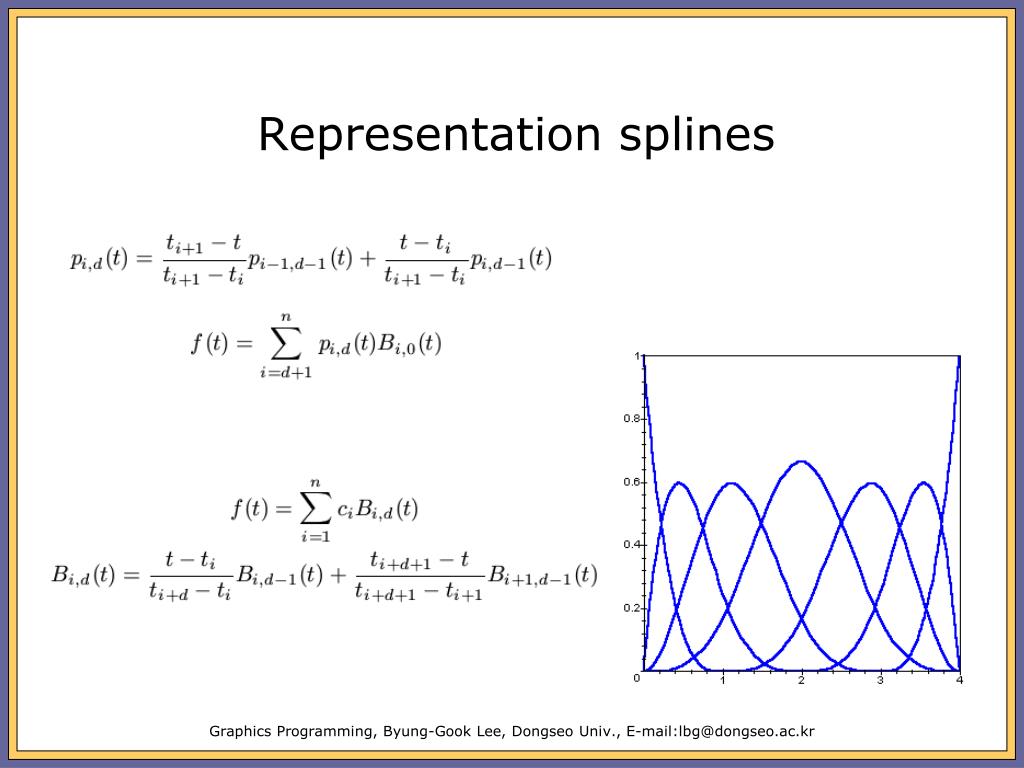 Representation splines

$p_{i,d}(t) = \frac{t_{i+1} - t}{t_{i+1} - t_i} p_{i-1,d-1}(t) + \frac{t - t_i}{t_{i+1} - t_i} p_{i,d-1}(t)$

$f(t) = \sum_{i=d+1}^{n} p_{i,d}(t) B_{i,0}(t)$

$f(t) = \sum_{i=1}^{n} c_i B_{i,d}(t)$

$B_{i,d}(t) = \frac{t - t_i}{t_{i+d} - t_i} B_{i,d-1}(t) + \frac{t_{i+d+1} - t}{t_{i+d+1} - t_{i+1}} B_{i+1,d-1}(t)$

1
0.8
0.6
0.4
0.2
0
1
2
3
4

Graphics Programming, Byung-Gook Lee, Dongseo Univ., E-mail:lbg@dongseo.ac.kr